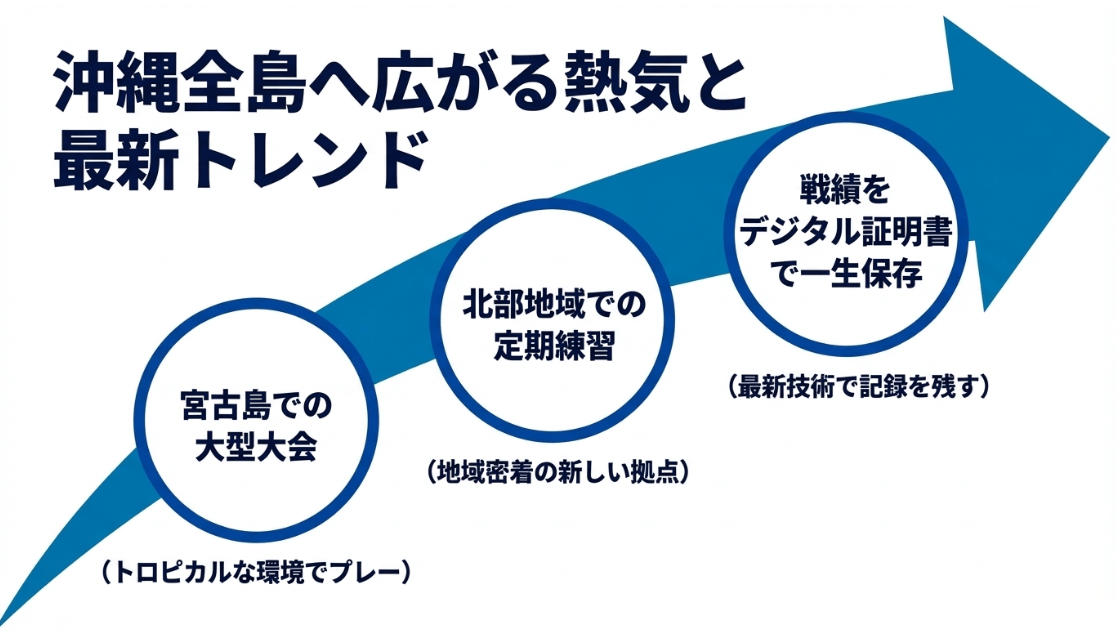 沖縄全島へ広がる熱気と最新トレンド

宮古島での大型大会

（トロピカルな環境でプレー）

北部地域での定期練習

（地域密着の新しい拠点）

戦績をデジタル証明書で一生保存

（最新技術で記録を残す）